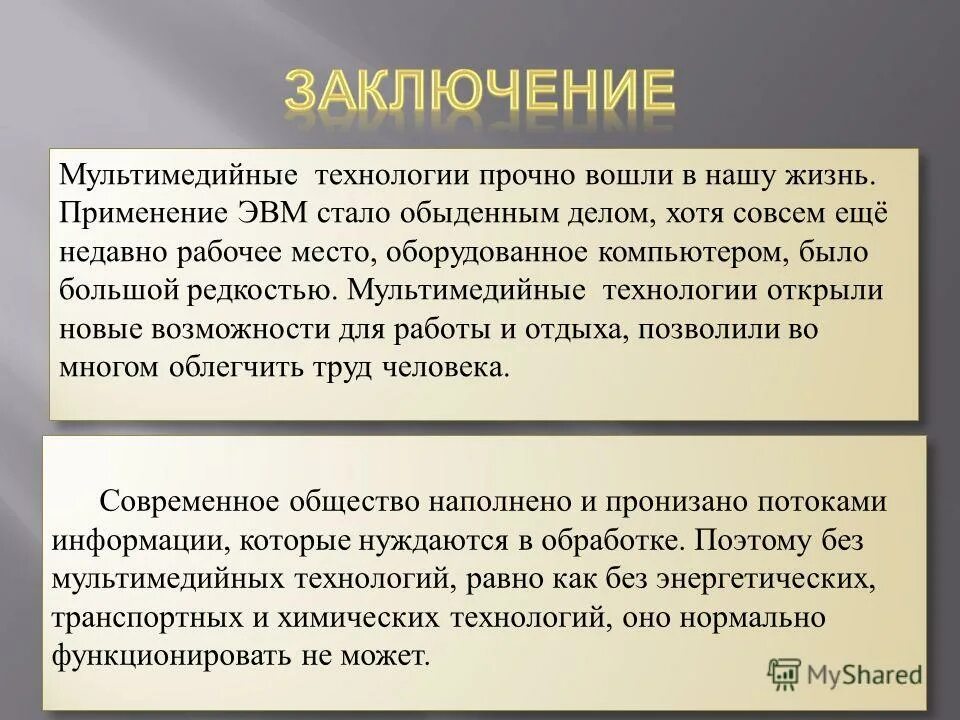 ЗАКЛЮЧЕНИЕ

Мультимедийные технологии прочно вошли в нашу жизнь. Применение ЭВМ стало обыденным делом, хотя совсем ещё недавно рабочее место, оборудованное компьютером, было большой редкостью. Мультимедийные технологии открыли новые возможности для работы и отдыха, позволили во многом облегчить труд человека.

Современное общество наполнено и пронизано потоками информации, которые нуждаются в обработке. Поэтому без мультимедийных технологий, равно как без энергетических, транспортных и химических технологий, оно нормально функционировать не может.

MyShared